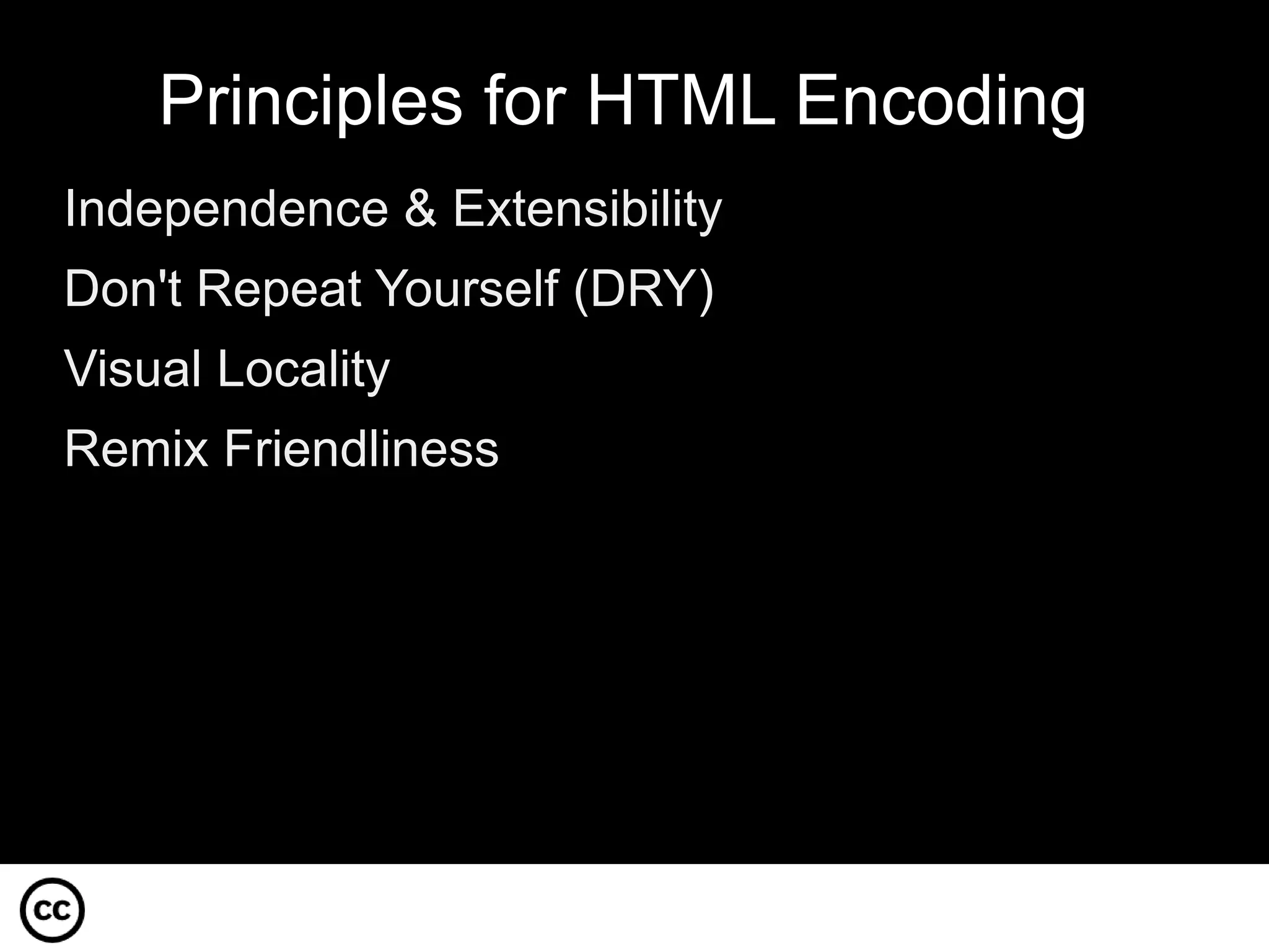 Principles for HTML Encoding

Independence & Extensibility

Don't Repeat Yourself (DRY)

Visual Locality

Remix Friendliness

cc